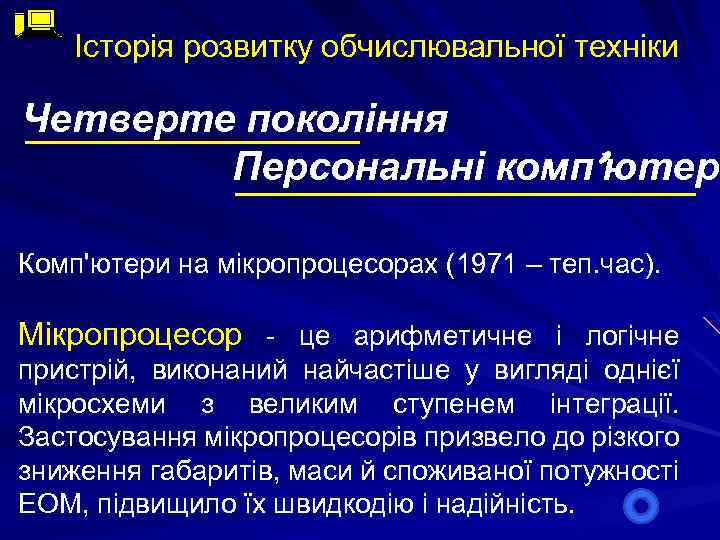 Історія розвитку обчислювальної техніки

Четверте покоління

Персональні комп'ютер

Комп'ютери на мікропроцесорах (1971 – теп.час).

Мікропроцесор - це арифметичне і логічне пристрій, виконаний найчастіше у вигляді однієї мікросхеми з великим ступенем інтеграції. Застосування мікропроцесорів призвело до різкого зниження габаритів, маси й споживаної потужності ЕОМ, підвищило їх швидкодію і надійність.